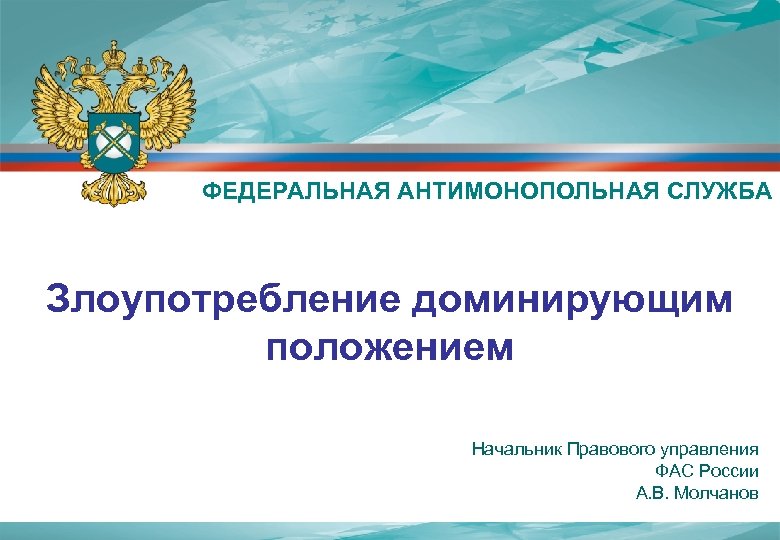 ФЕДЕРАЛЬНАЯ АНТИМОНОПОЛЬНАЯ СЛУЖБА

Злоупотребление доминирующим положением

Начальник Правового управления
ФАС России
А.В. Молчанов